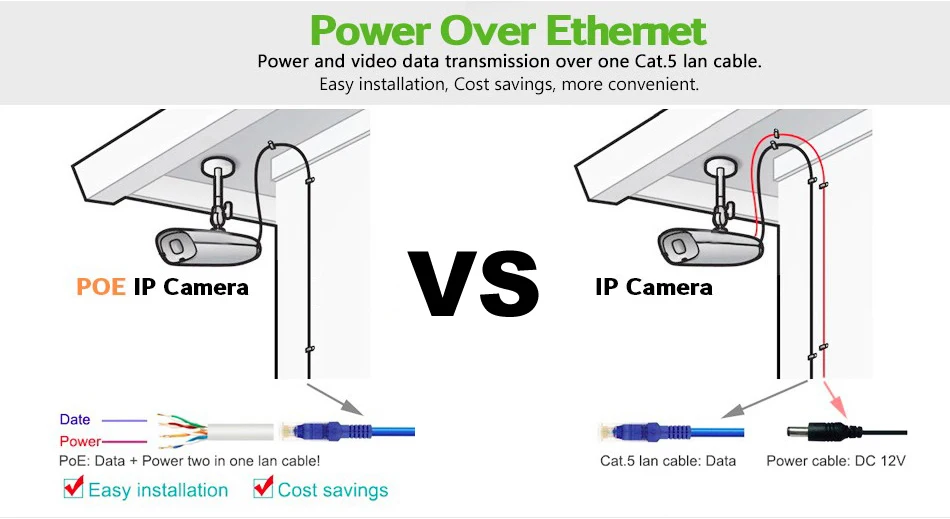 Power Over Ethernet

Power and video data transmission over one Cat.5 lan cable.
Easy installation, Cost savings, more convenient.

POE IP Camera

VS

IP Camera

Date
Power
PoE: Data + Power two in one lan cable!

Easy installation
Cost savings

Cat.5 lan cable: Data
Power cable: DC 12V